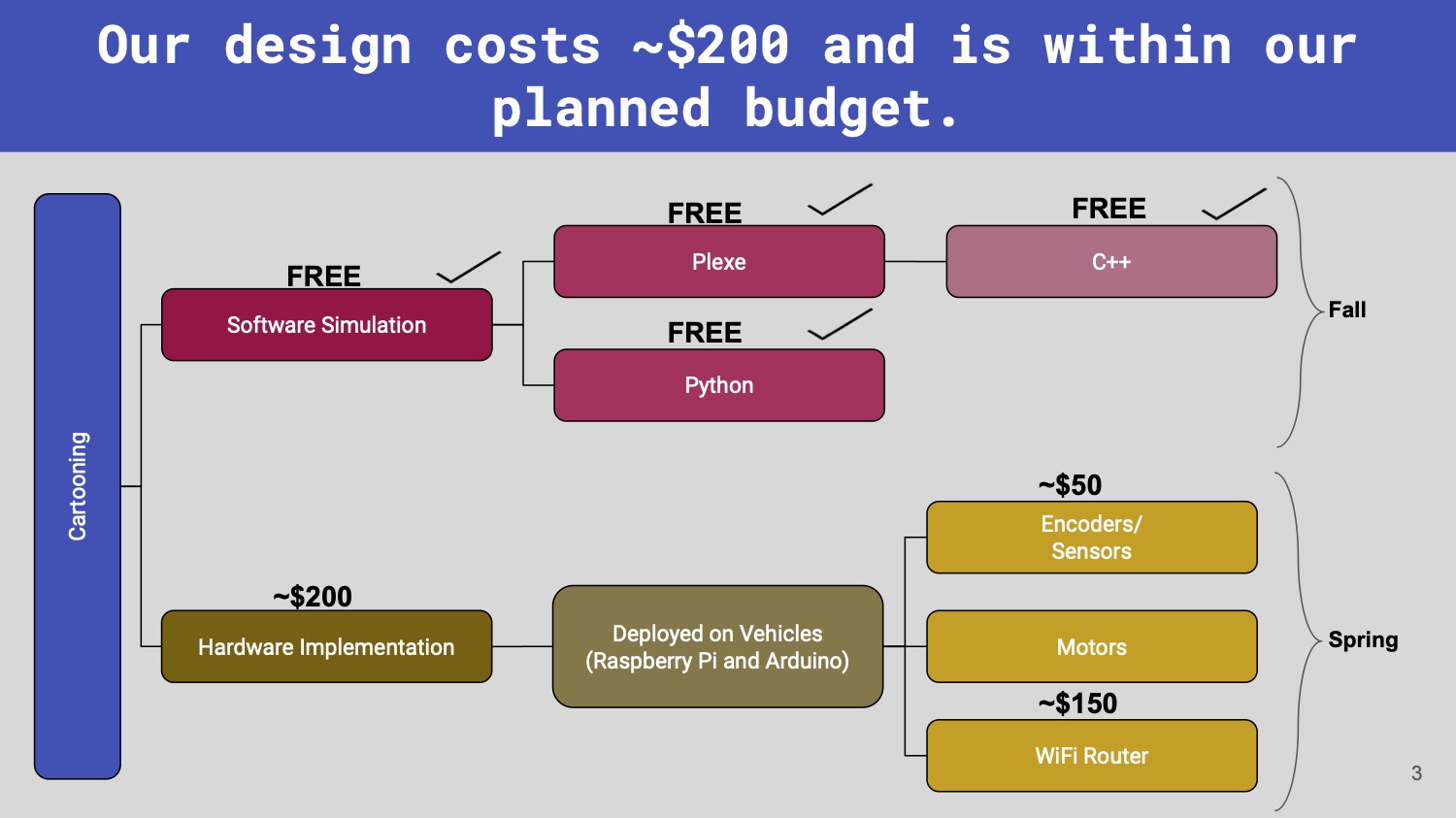 Our design costs ~$200 and is within our planned budget.

Cartooning

FREE
Software Simulation

FREE
Plexe

FREE
C++

FREE
Python

Fall

~$200
Hardware Implementation

Deployed on Vehicles (Raspberry Pi and Arduino)

~$50
Encoders/ Sensors

Motors

~$150
WiFi Router

Spring

3